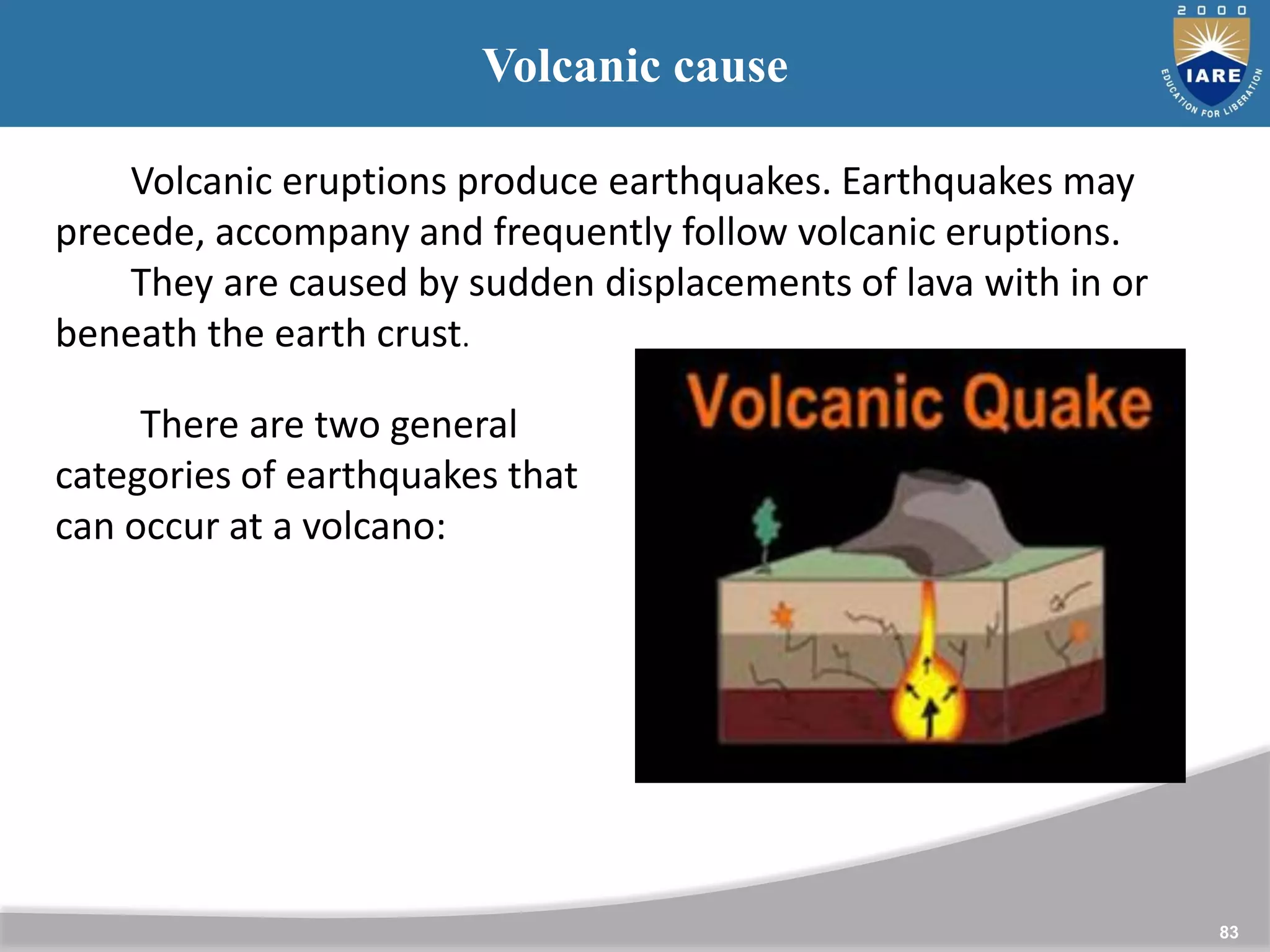 Volcanic cause

2000
IARE
EDUCATION FOR LIBERATION

Volcanic eruptions produce earthquakes. Earthquakes may precede, accompany and frequently follow volcanic eruptions.

They are caused by sudden displacements of lava with in or beneath the earth crust.

There are two general categories of earthquakes that can occur at a volcano:

Volcanic Quake

83